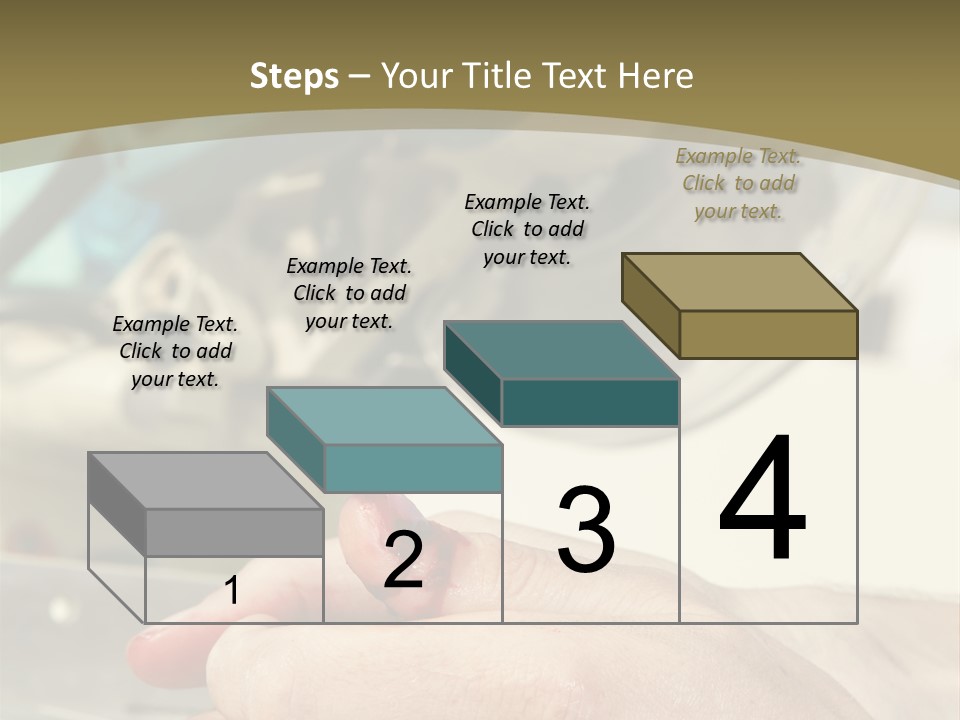 Steps – Your Title Text Here

Example Text. Click to add your text.

Example Text. Click to add your text.

Example Text. Click to add your text.

Example Text. Click to add your text.

1

2

3

4